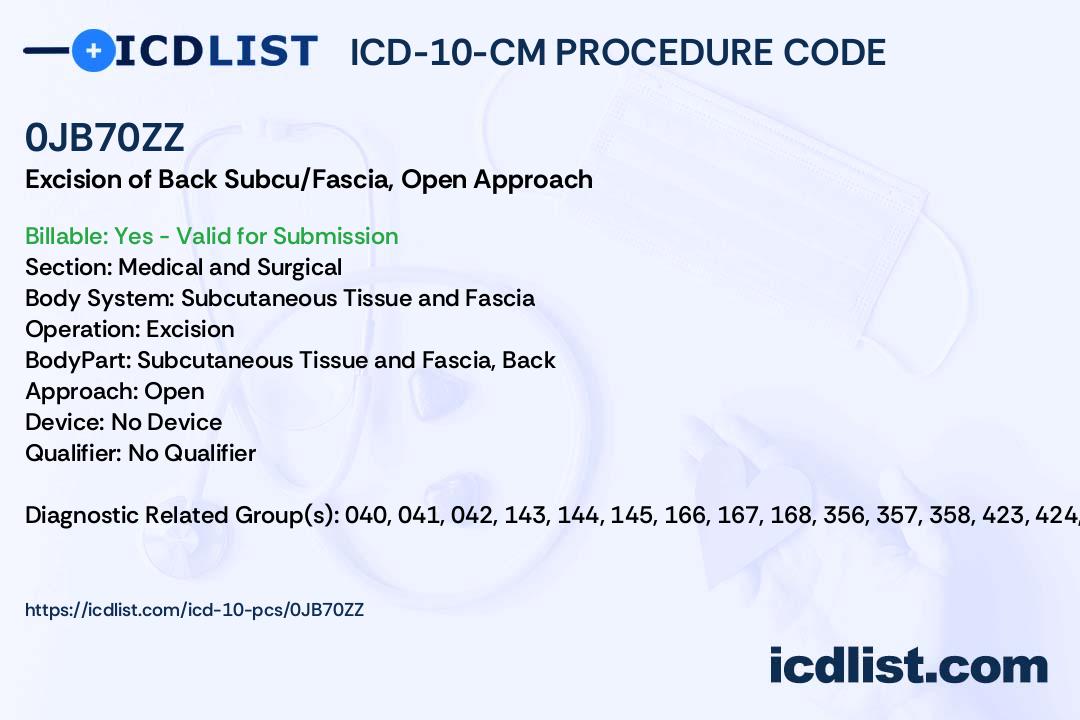 ICDLIST ICD-10-CM PROCEDURE CODE

0JB70ZZ
Excision of Back Subcu/Fascia, Open Approach

Billable: Yes - Valid for Submission
Section: Medical and Surgical
Body System: Subcutaneous Tissue and Fascia
Operation: Excision
BodyPart: Subcutaneous Tissue and Fascia, Back
Approach: Open
Device: No Device
Qualifier: No Qualifier

Diagnostic Related Group(s): 040, 041, 042, 143, 144, 145, 166, 167, 168, 356, 357, 358, 423, 424,

https://icdlist.com/icd-10-pcs/0JB70ZZ

icdlist.com